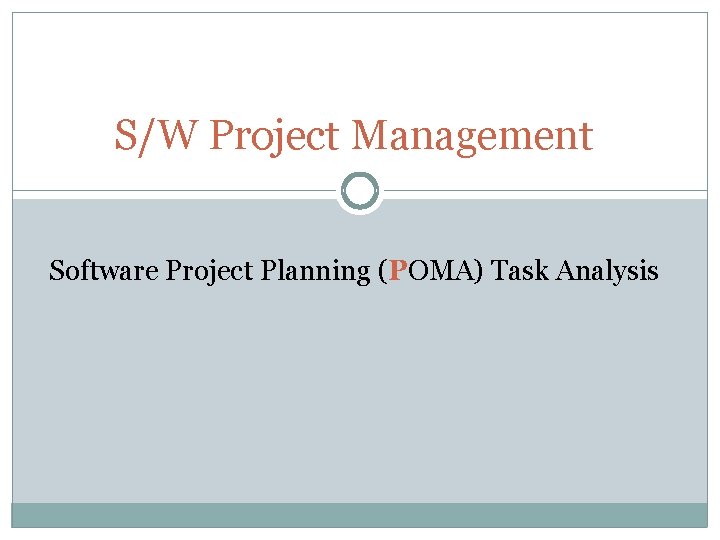 S/W Project Management

Software Project Planning (POMA) Task Analysis